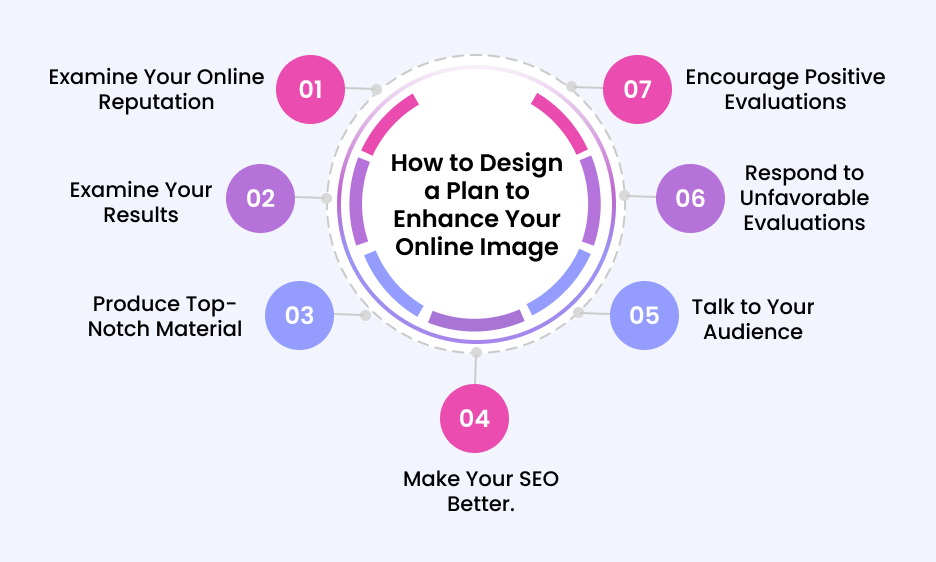 How to Design a Plan to Enhance Your Online Image

01
Examine Your Online Reputation

02
Examine Your Results

03
Produce Top-Notch Material

04
Make Your SEO Better.

05
Talk to Your Audience

06
Respond to Unfavorable Evaluations

07
Encourage Positive Evaluations